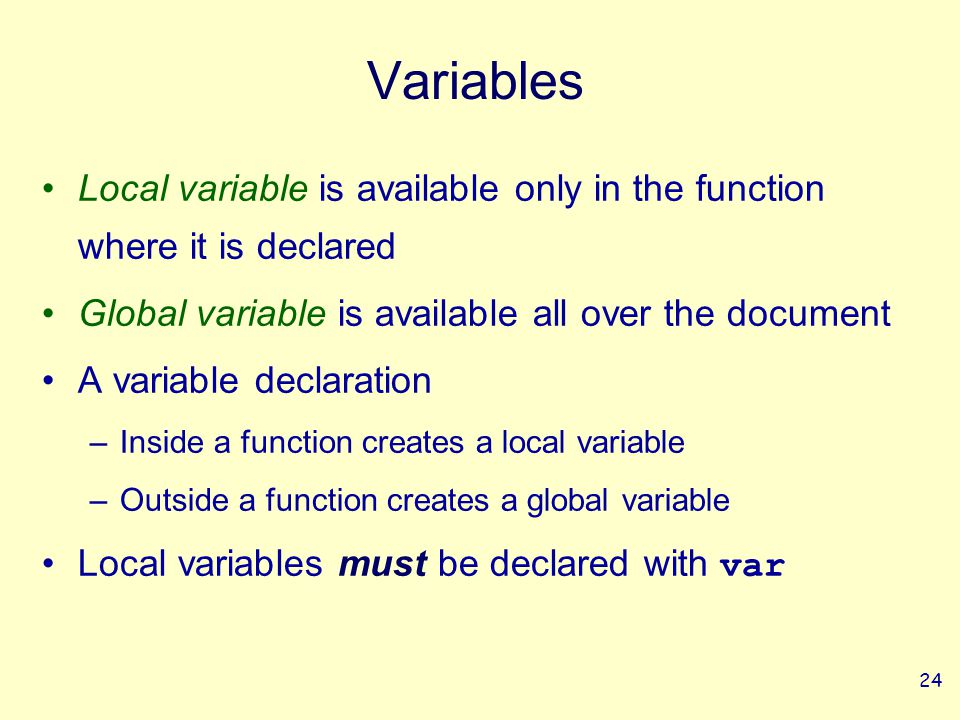 Variables

• Local variable is available only in the function where it is declared

• Global variable is available all over the document

• A variable declaration

– Inside a function creates a local variable

– Outside a function creates a global variable

• Local variables must be declared with var

24